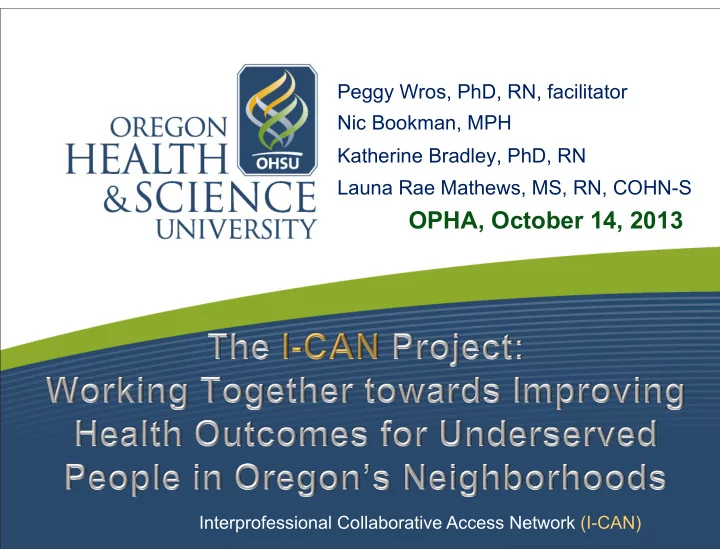 OREGON HEALTH & SCIENCE UNIVERSITY

OHSU

Peggy Wros, PhD, RN, facilitator
Nic Bookman, MPH
Katherine Bradley, PhD, RN
Launa Rae Mathews, MS, RN, COHN-S

OPHA, October 14, 2013

The I-CAN Project:
Working Together towards Improving Health Outcomes for Underserved People in Oregon's Neighborhoods

Interprofessional Collaborative Access Network (I-CAN)